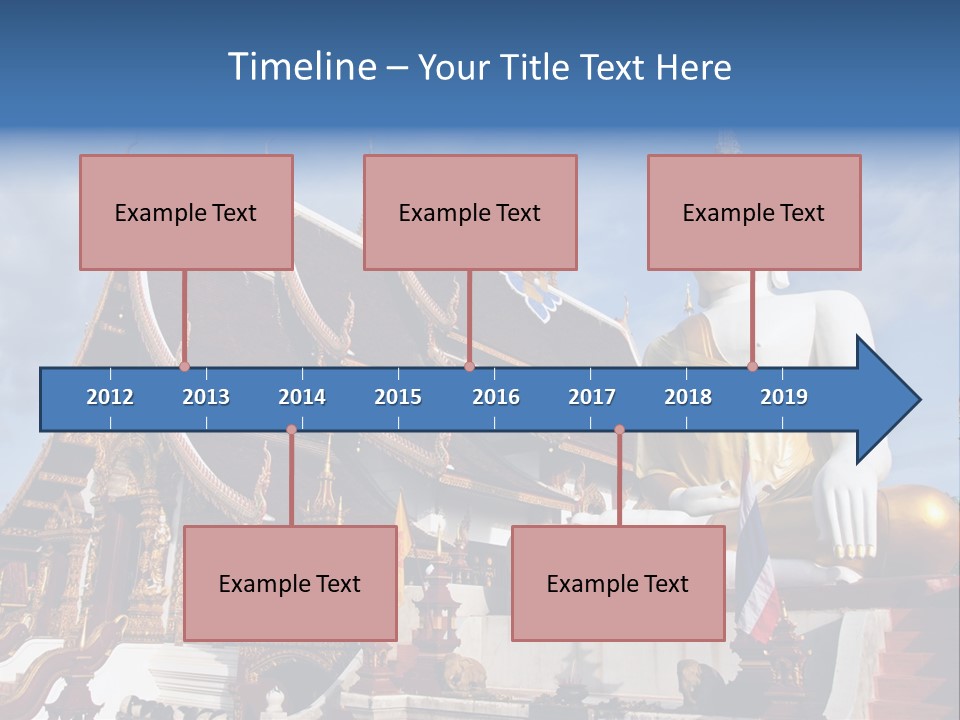 Timeline – Your Title Text Here

Example Text

Example Text

Example Text

2012 2013 2014 2015 2016 2017 2018 2019

Example Text

Example Text